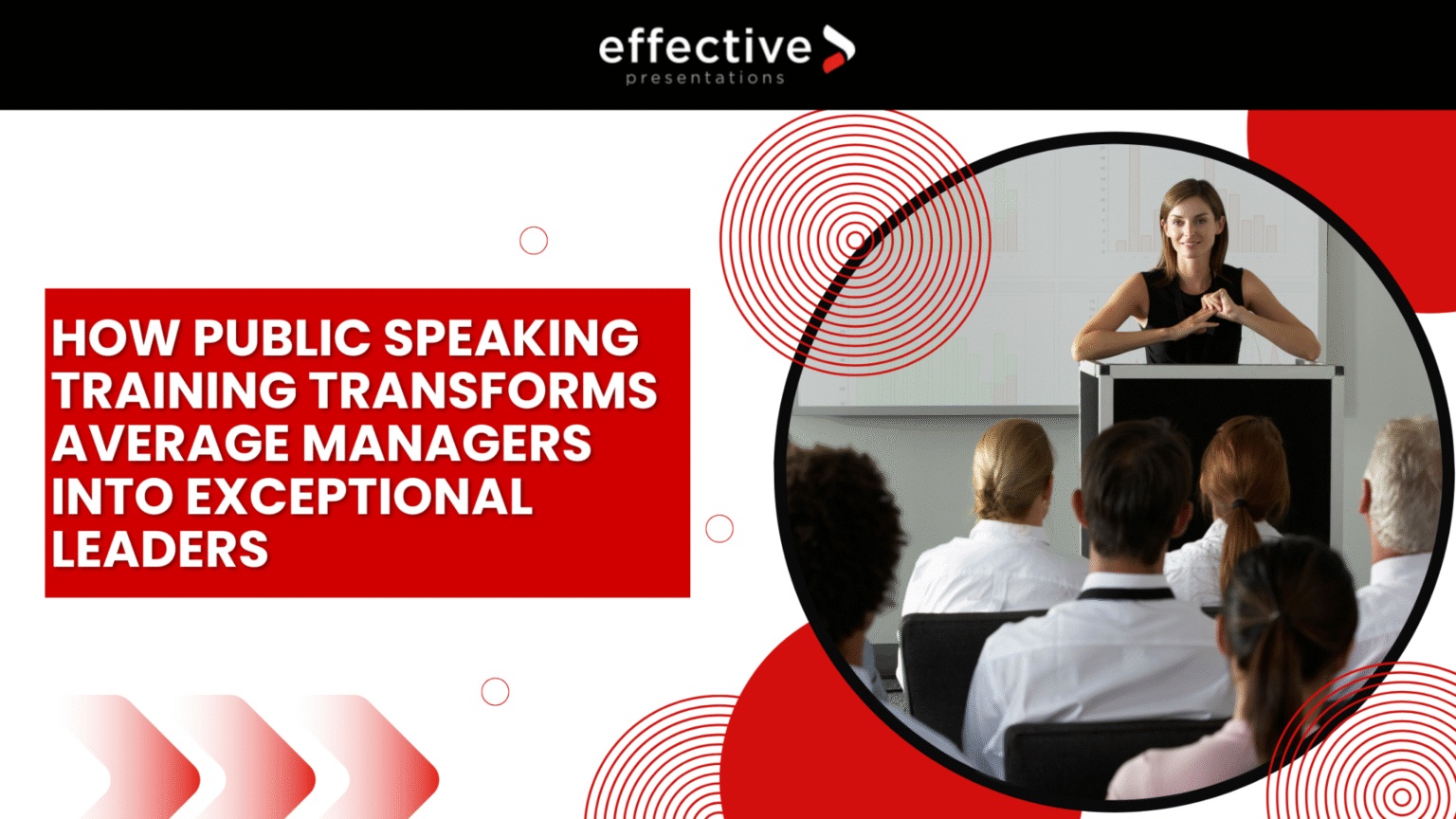 effective
presentations

HOW PUBLIC SPEAKING TRAINING TRANSFORMS AVERAGE MANAGERS INTO EXCEPTIONAL LEADERS